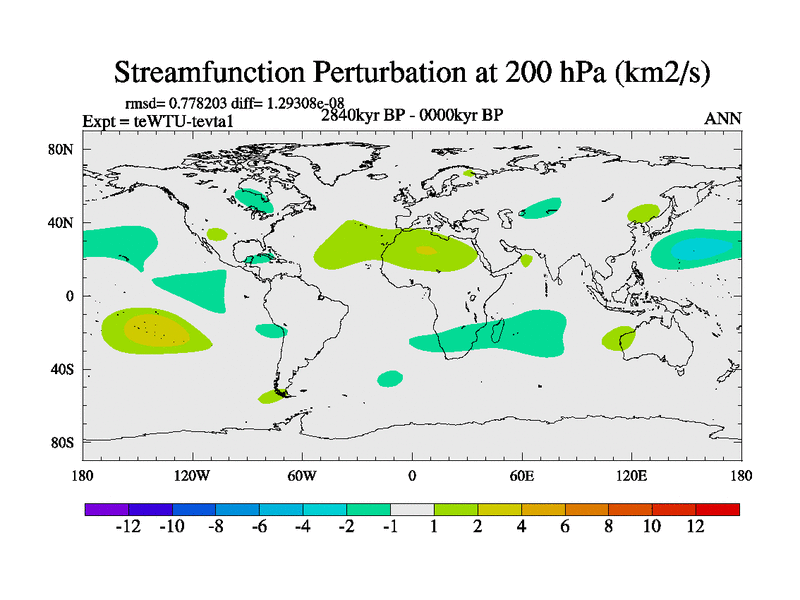 Streamfunction Perturbation at 200 hPa (km2/s)

rmsd= 0.778203 diff= 1.29308e-08
Expt = teWTU-tevta1
2840kyr BP - 0000kyr BP
ANN

80N
40N
0
40S
80S

180 120W 60W 0 60E 120E 180

-12 -10 -8 -6 -4 -2 -1 1 2 4 6 8 10 12